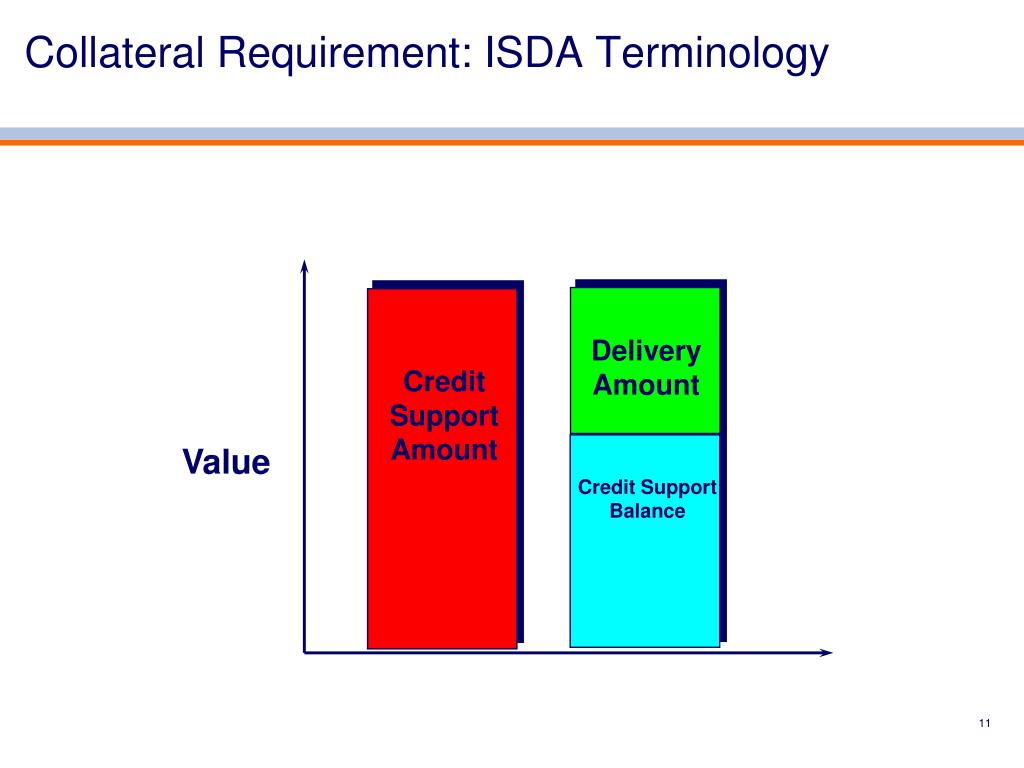 Collateral Requirement: ISDA Terminology

Value

Credit Support Amount

Delivery Amount

Credit Support Balance

11